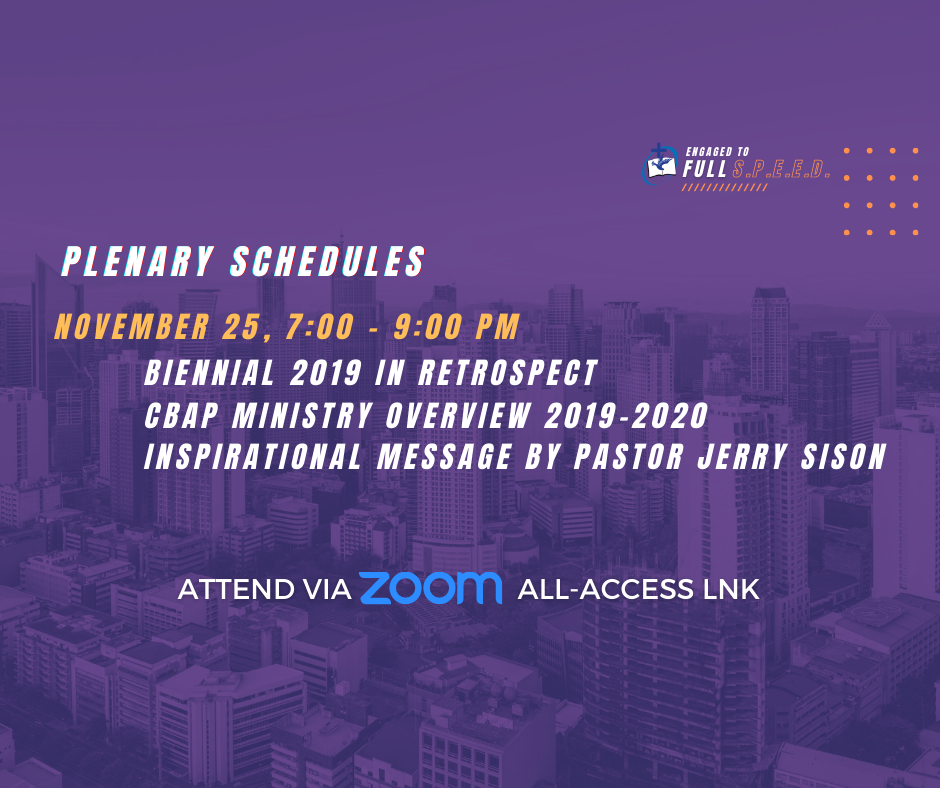 ENGAGED TO
FULL S.P.E.E.D.

PLENARY SCHEDULES

NOVEMBER 25, 7:00 - 9:00 PM

BIENNIAL 2019 IN RETROSPECT
CBAP MINISTRY OVERVIEW 2019-2020
INSPIRATIONAL MESSAGE BY PASTOR JERRY SISON

ATTEND VIA ZOOM ALL-ACCESS LNK